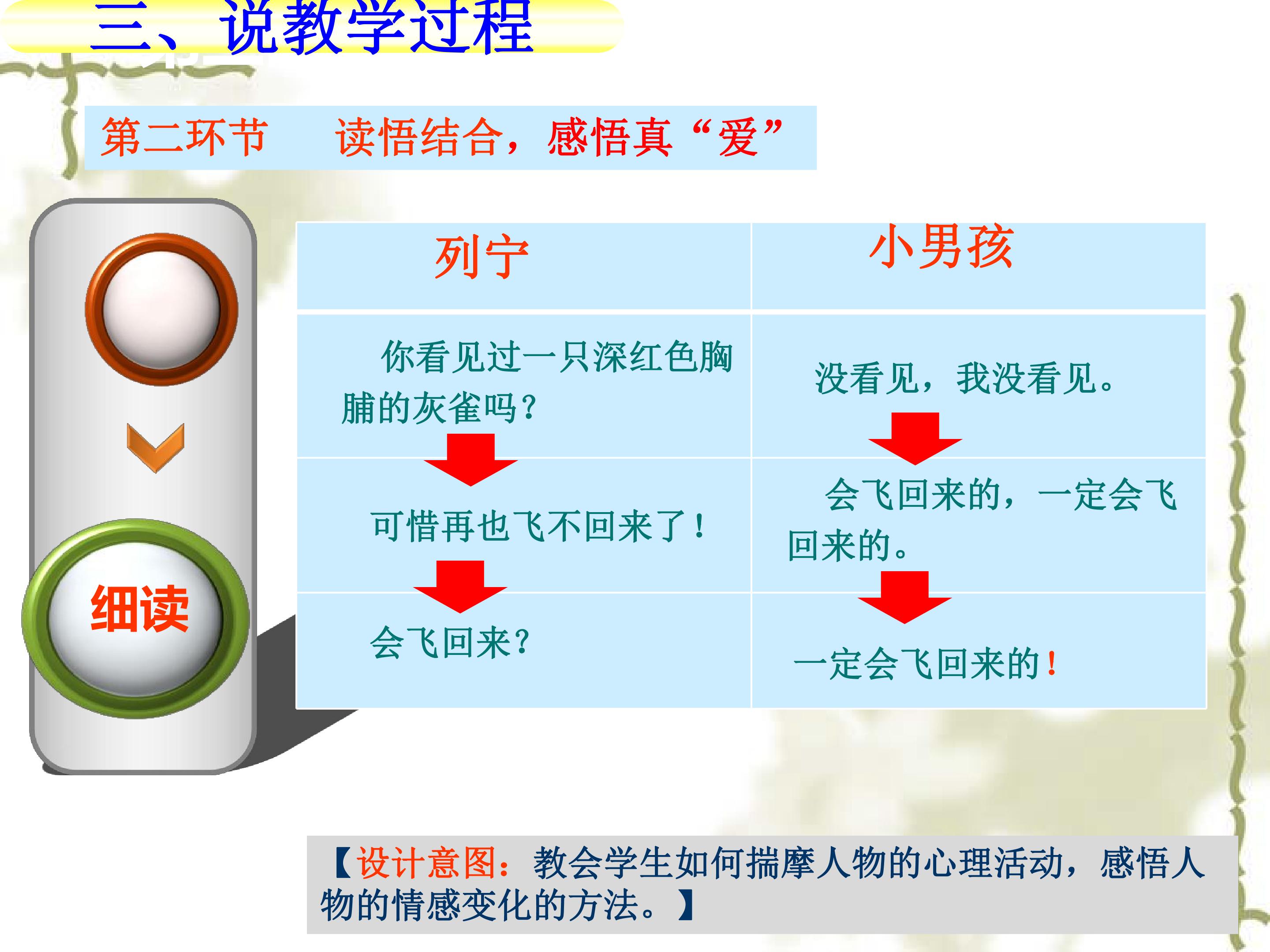 三、说教学过程

第二环节 读悟结合，感悟真“爱”

细读

| 列宁 | 小男孩 |
|---|---|
| 你看见过一只深红色胸脯的灰雀吗？ | 没看见，我没看见。 |
| 可惜再也飞不回来了！ | 会飞回来的，一定会飞回来的。 |
| 会飞回来？ | 一定会飞回来的！ |

【设计意图：教会学生如何揣摩人物的心理活动，感悟人物的情感变化的方法。】